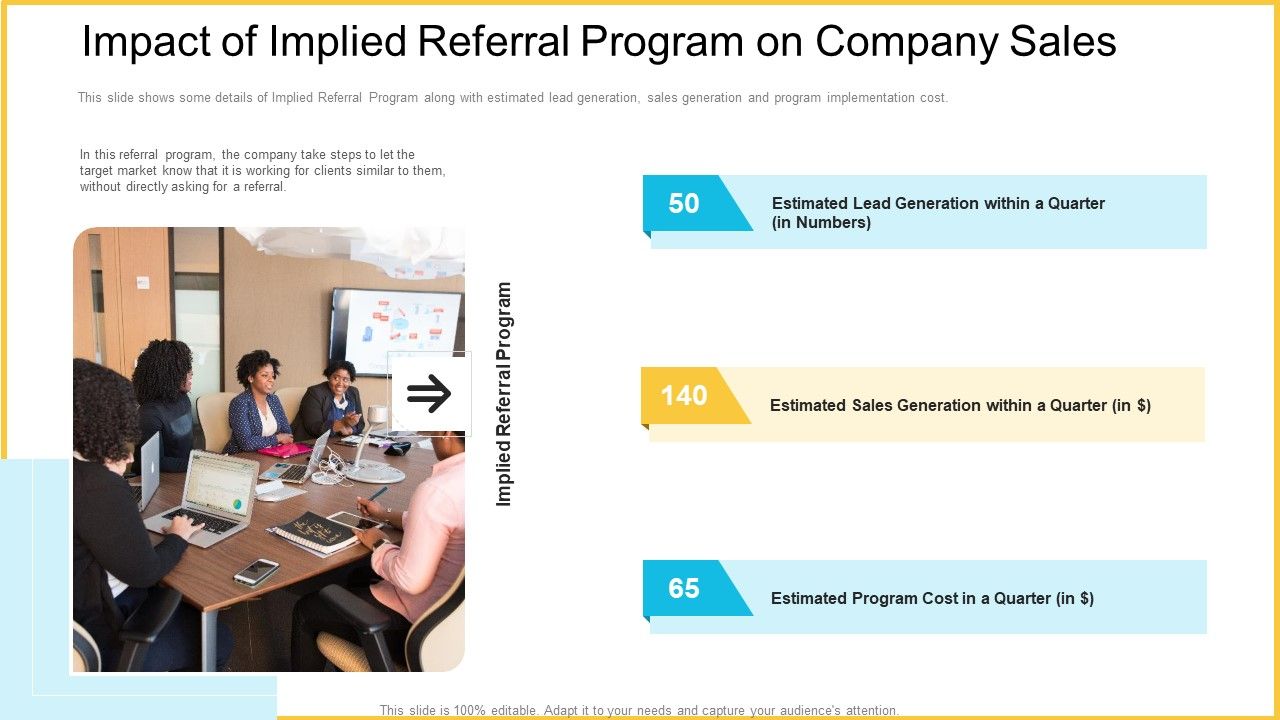 Impact of Implied Referral Program on Company Sales

This slide shows some details of Implied Referral Program along with estimated lead generation, sales generation and program implementation cost.

In this referral program, the company take steps to let the target market know that it is working for clients similar to them, without directly asking for a referral.

Implied Referral Program

50 Estimated Lead Generation within a Quarter (in Numbers)

140 Estimated Sales Generation within a Quarter (in $)

65 Estimated Program Cost in a Quarter (in $)

This slide is 100% editable. Adapt it to your needs and capture your audience's attention.